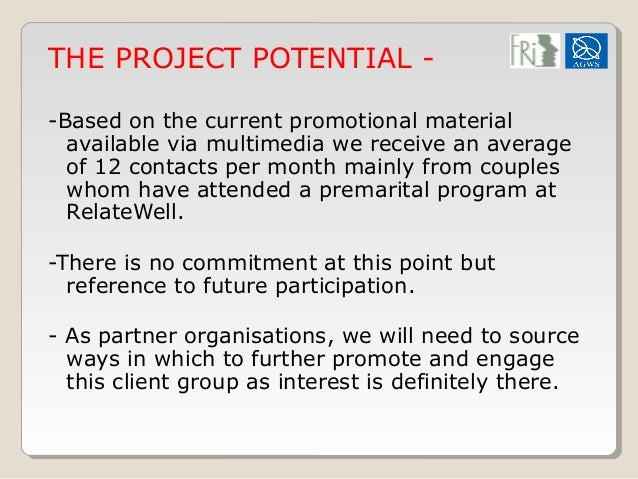 THE PROJECT POTENTIAL -

FRi AGWS

-Based on the current promotional material available via multimedia we receive an average of 12 contacts per month mainly from couples whom have attended a premarital program at RelateWell.

-There is no commitment at this point but reference to future participation.

- As partner organisations, we will need to source ways in which to further promote and engage this client group as interest is definitely there.